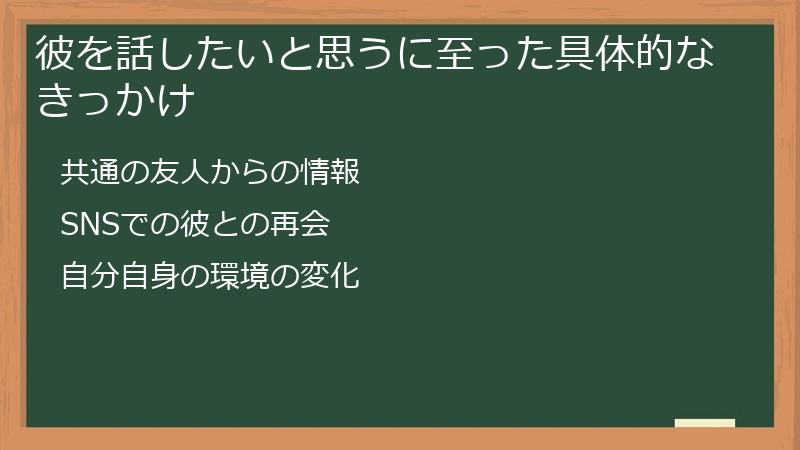 彼を話したいと思うに至った具体的なきっかけ

共通の友人からの情報

SNSでの彼との再会

自分自身の環境の変化